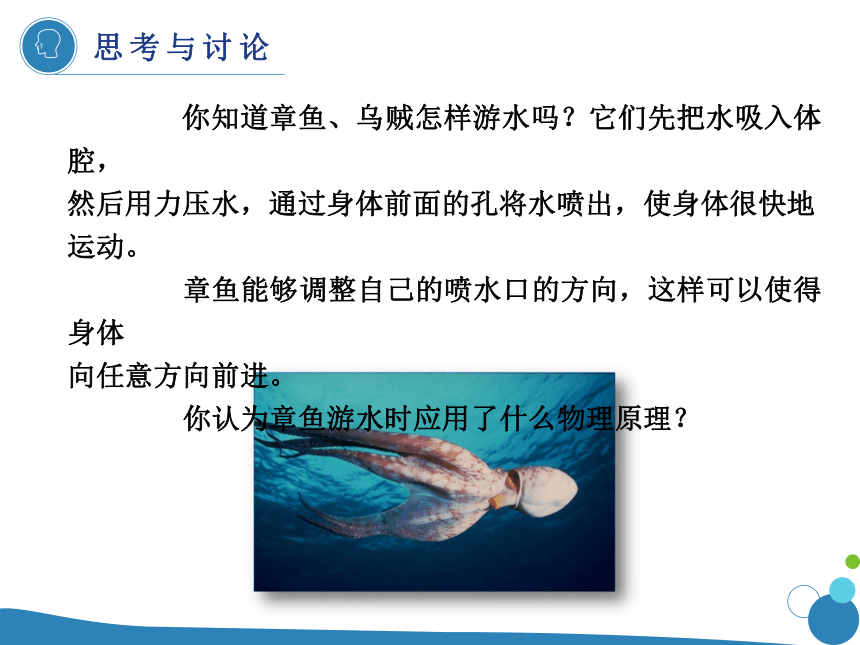 思考与讨论

你知道章鱼、乌贼怎样游水吗？它们先把水吸入体腔，然后用力压水，通过身体前面的孔将水喷出，使身体很快地运动。

章鱼能够调整自己的喷水口的方向，这样可以使得身体向任意方向前进。

你认为章鱼游水时应用了什么物理原理？